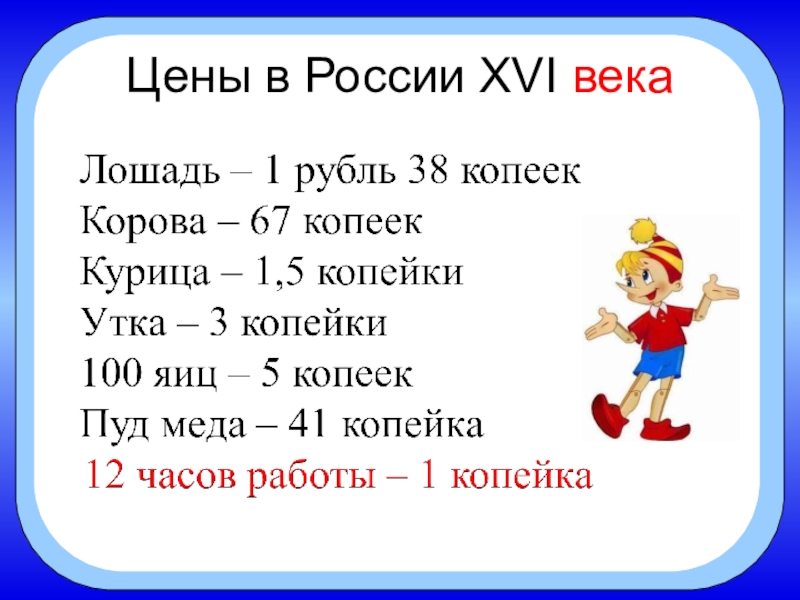 Цены в России XVI века

Лошадь – 1 рубль 38 копеек
Корова – 67 копеек
Курица – 1,5 копейки
Утка – 3 копейки
100 яиц – 5 копеек
Пуд меда – 41 копейка
12 часов работы – 1 копейка